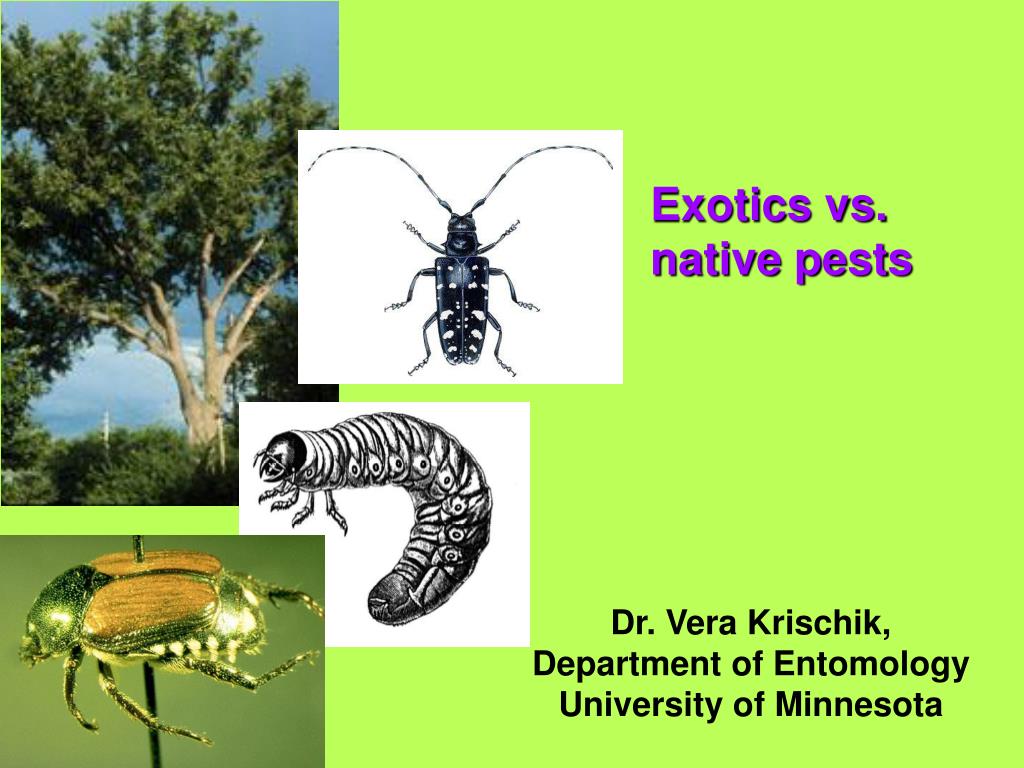 Exotics vs. native pests

Dr. Vera Krischik,
Department of Entomology
University of Minnesota